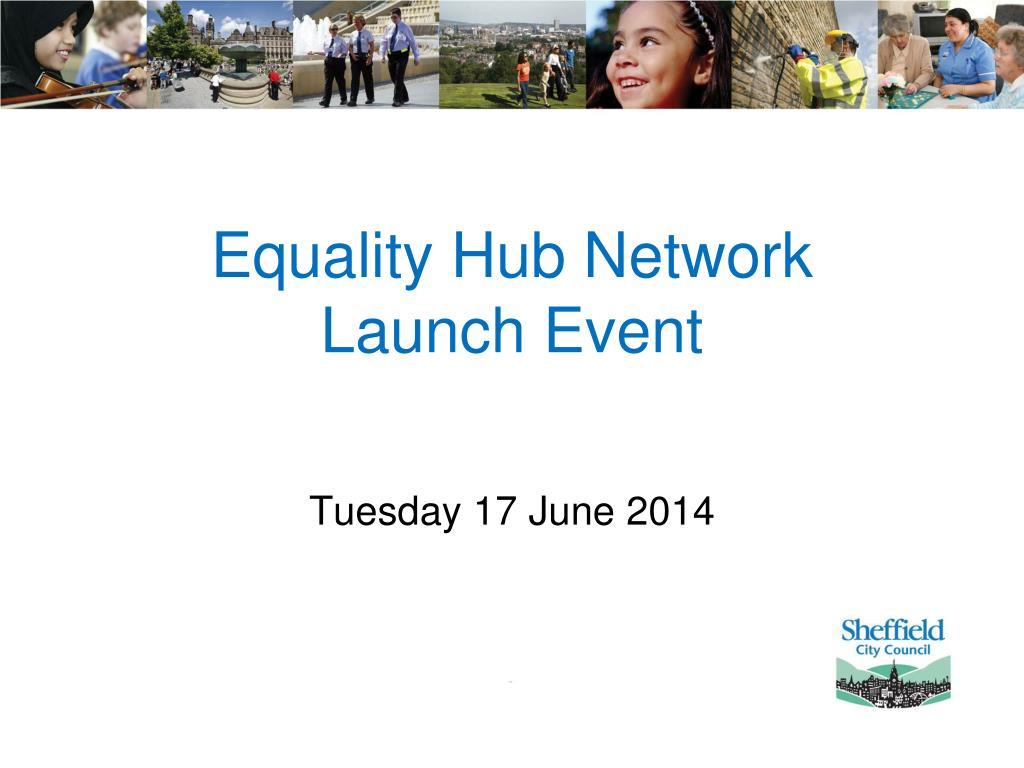 Equality Hub Network
Launch Event

Tuesday 17 June 2014

Sheffield
City Council